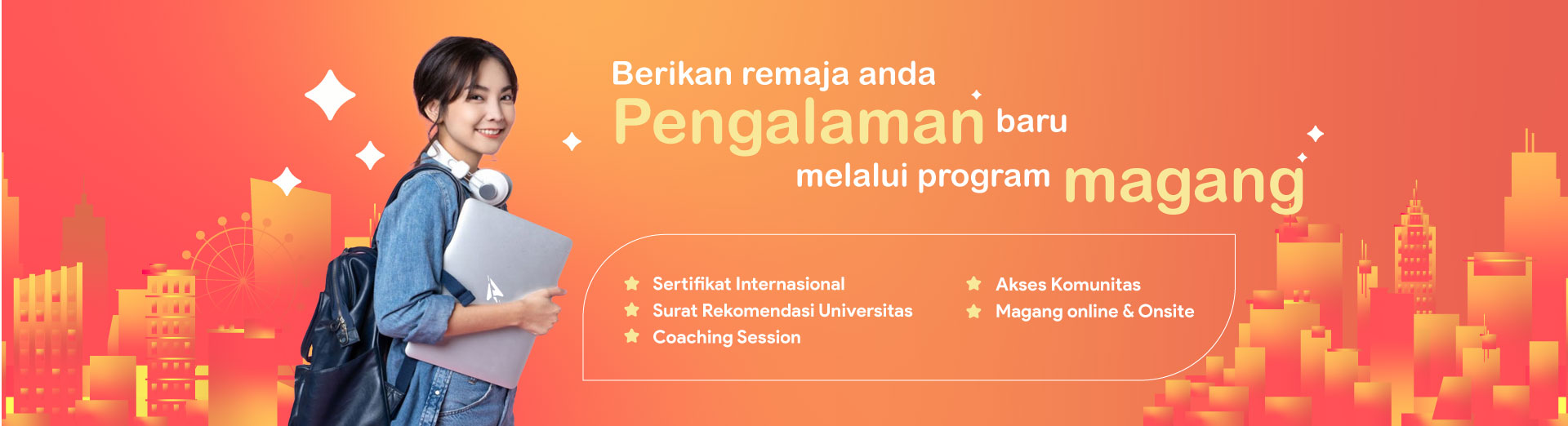 Berikan remaja anda
Pengalaman baru
melalui program magang

Sertifikat Internasional
Surat Rekomendasi Universitas
Coaching Session

Akses Komunitas
Magang online & Onsite